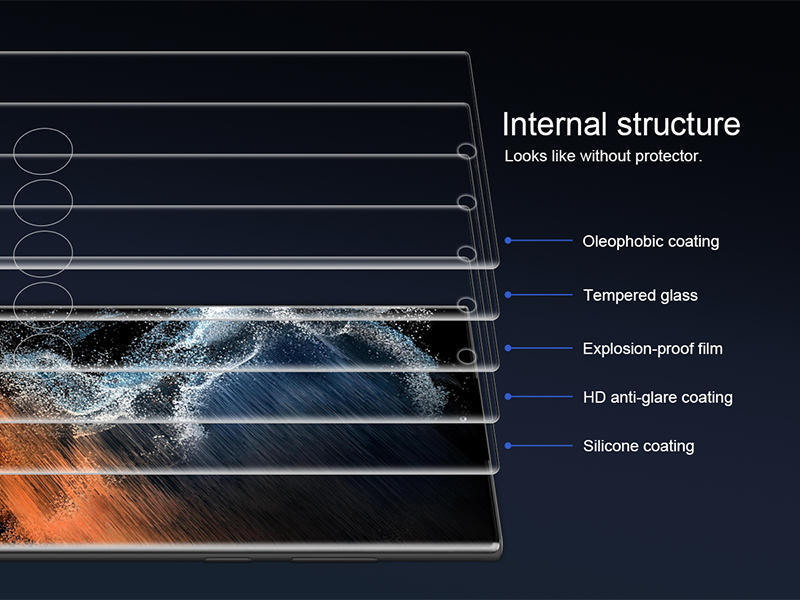 Internal structure
Looks like without protector.

Oleophobic coating

Tempered glass

Explosion-proof film

HD anti-glare coating

Silicone coating